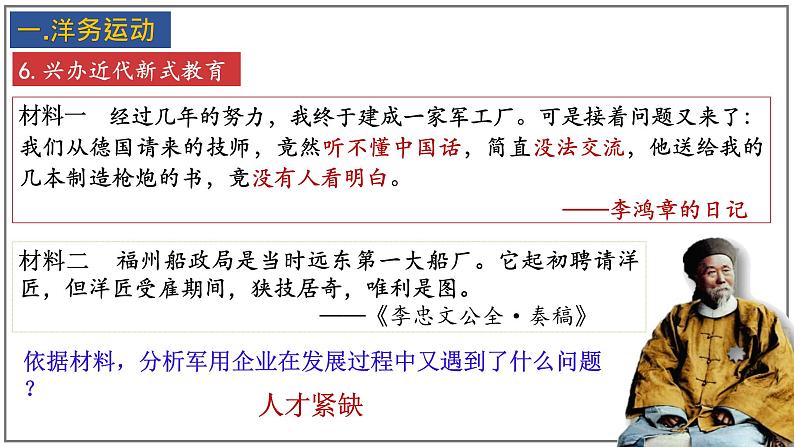 一.洋务运动

6. 兴办近代新式教育

材料一 经过几年的努力，我终于建成一家军工厂。可是接着问题又来了：我们从德国请来的技师，竟然听不懂中国话，简直没法交流，他送给我的几本制造枪炮的书，竟没有人看明白。

——李鸿章的日记

材料二 福州船政局是当时远东第一大船厂。它起初聘请洋匠，但洋匠受雇期间，狭技居奇，唯利是图。

——《李忠文公全·奏稿》

依据材料，分析军用企业在发展过程中又遇到了什么问题？

人才紧缺